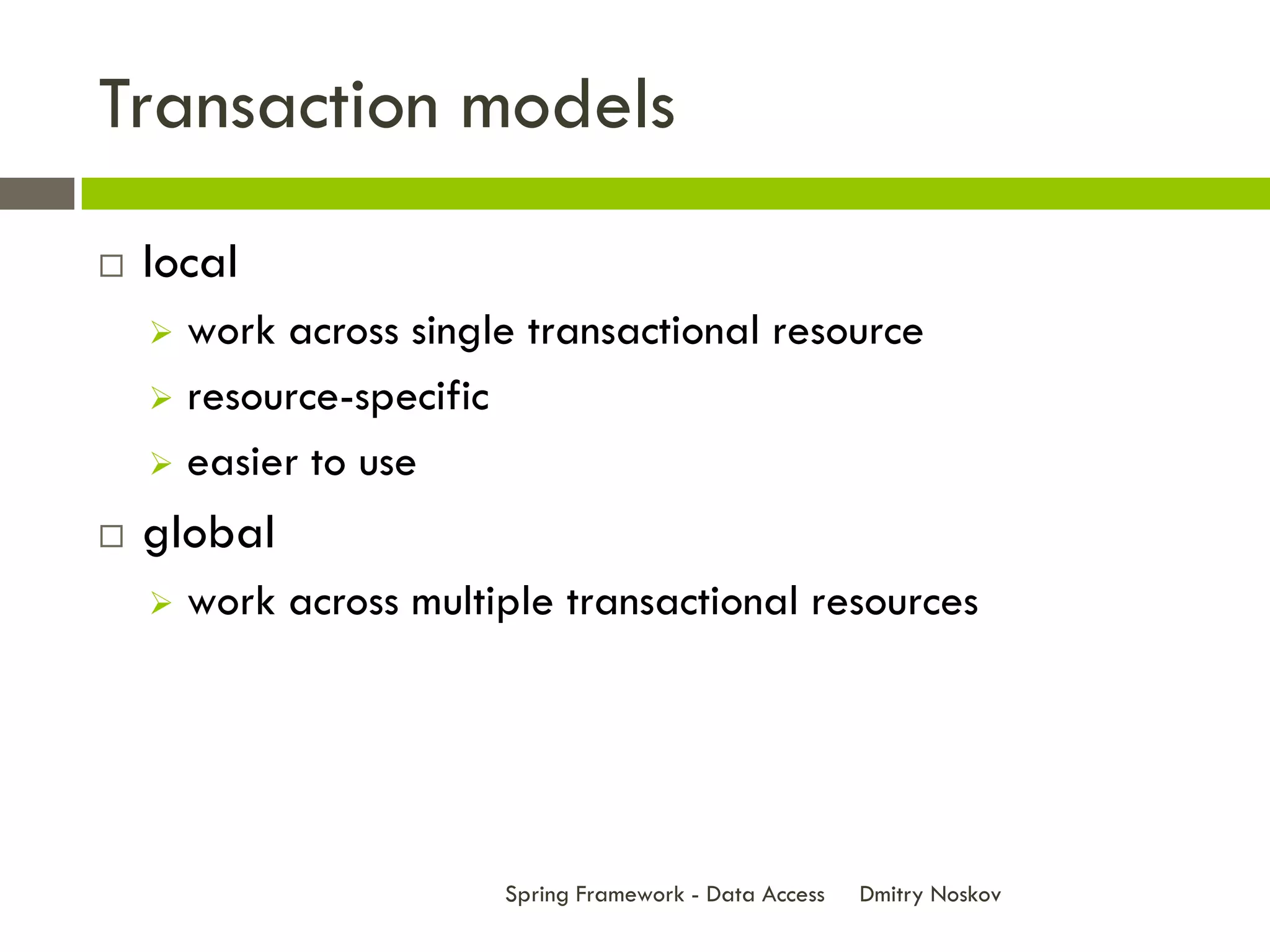 Transaction models

□ local
 ➢ work across single transactional resource
 ➢ resource-specific
 ➢ easier to use
□ global
 ➢ work across multiple transactional resources

Spring Framework - Data Access Dmitry Noskov